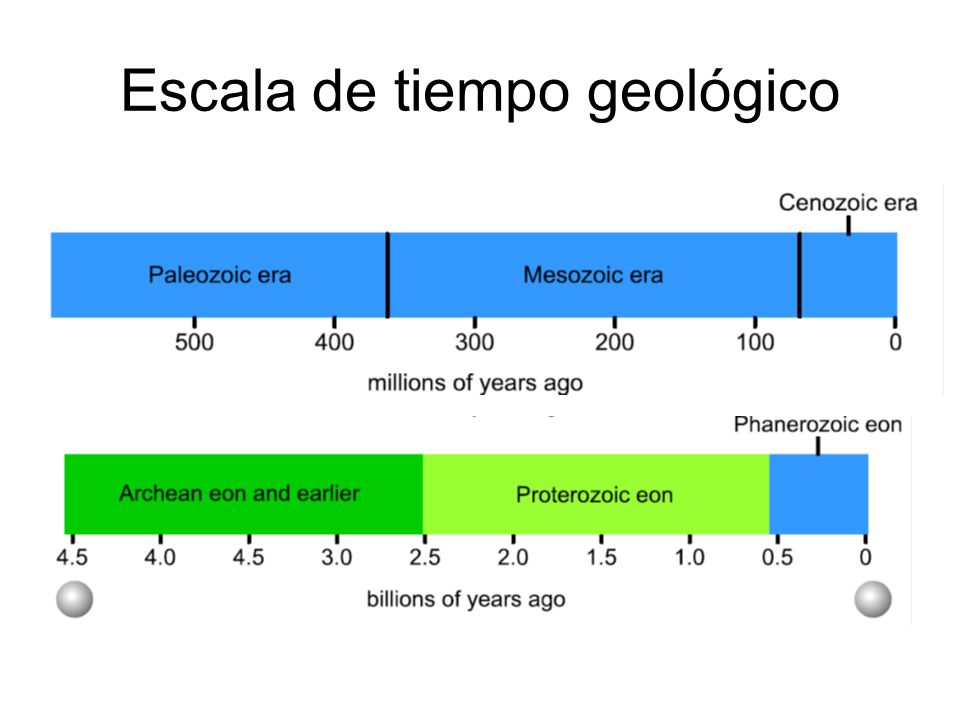 Escala de tiempo geológico

Cenozoic era

Paleozoic era

Mesozoic era

500 400 300 200 100 0

millions of years ago

Phanerozoic eon

Archean eon and earlier

Proterozoic eon

4.5 4.0 4.5 3.0 2.5 2.0 1.5 1.0 0.5 0

billions of years ago